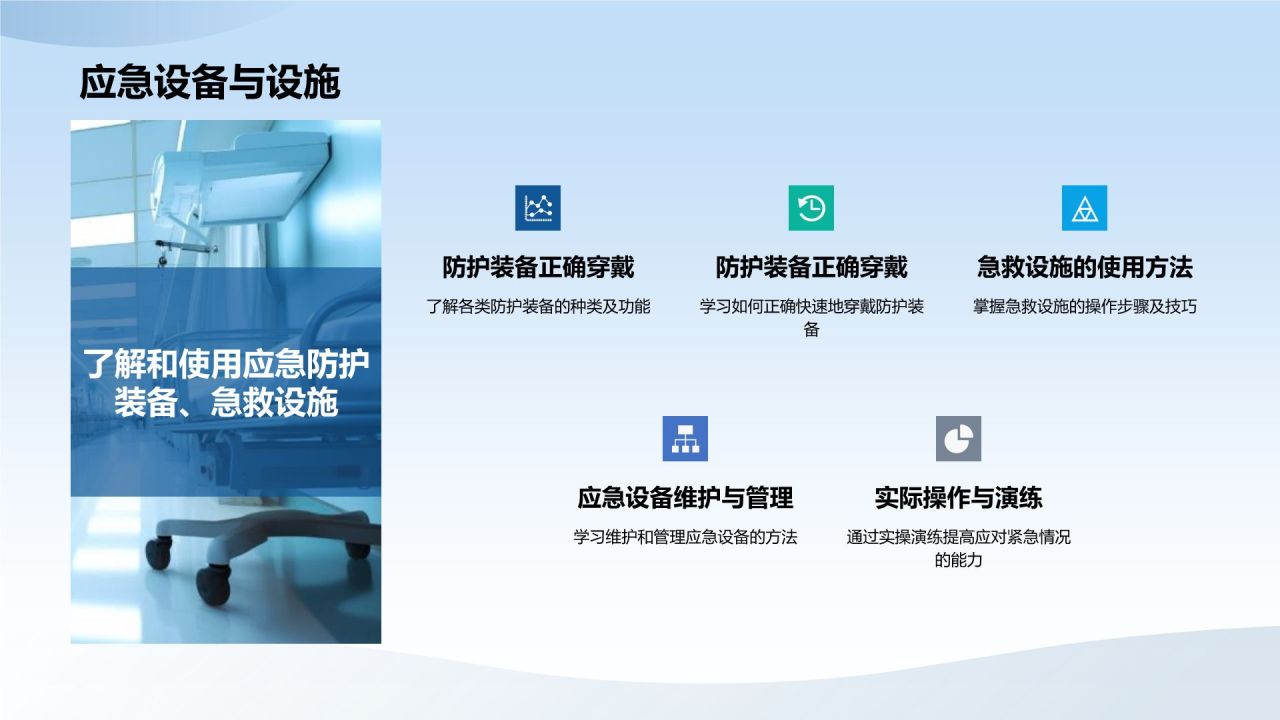 应急设备与设施

了解和使用应急防护装备、急救设施

防护装备正确穿戴

了解各类防护装备的种类及功能

防护装备正确穿戴

学习如何正确快速地穿戴防护装备

急救设施的使用方法

掌握急救设施的操作步骤及技巧

应急设备维护与管理

学习维护和管理应急设备的方法

实际操作与演练

通过实操演练提高应对紧急情况的能力